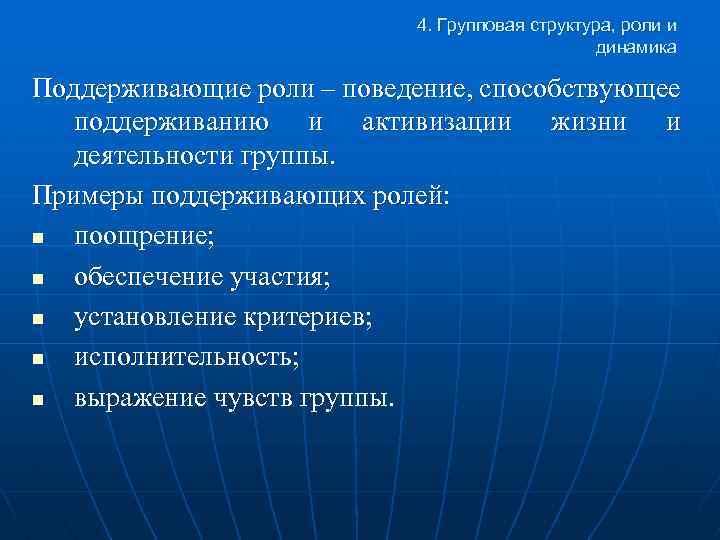 4. Групповая структура, роли и динамика

Поддерживающие роли – поведение, способствующее поддерживанию и активизации жизни и деятельности группы.

Примеры поддерживающих ролей:

- поощрение;
- обеспечение участия;
- установление критериев;
- исполнительность;
- выражение чувств группы.